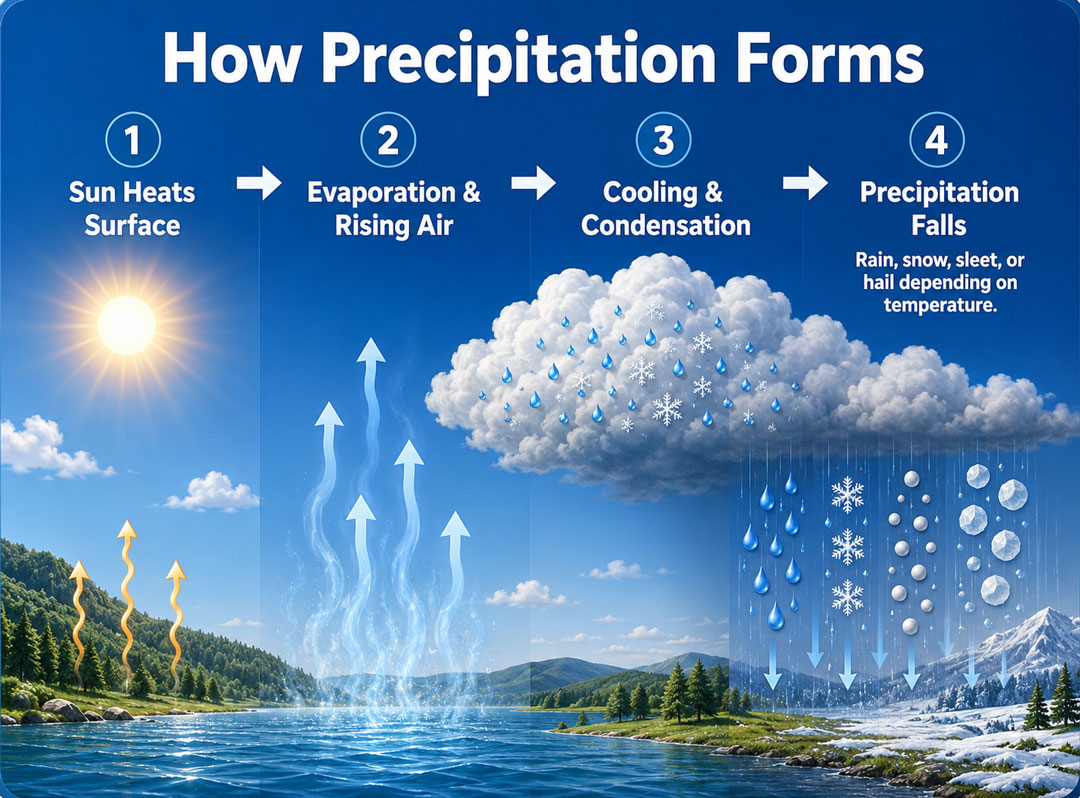 How Precipitation Forms

1
Sun Heats Surface

2
Evaporation & Rising Air

3
Cooling & Condensation

4
Precipitation Falls

Rain, snow, sleet, or hail depending on temperature.